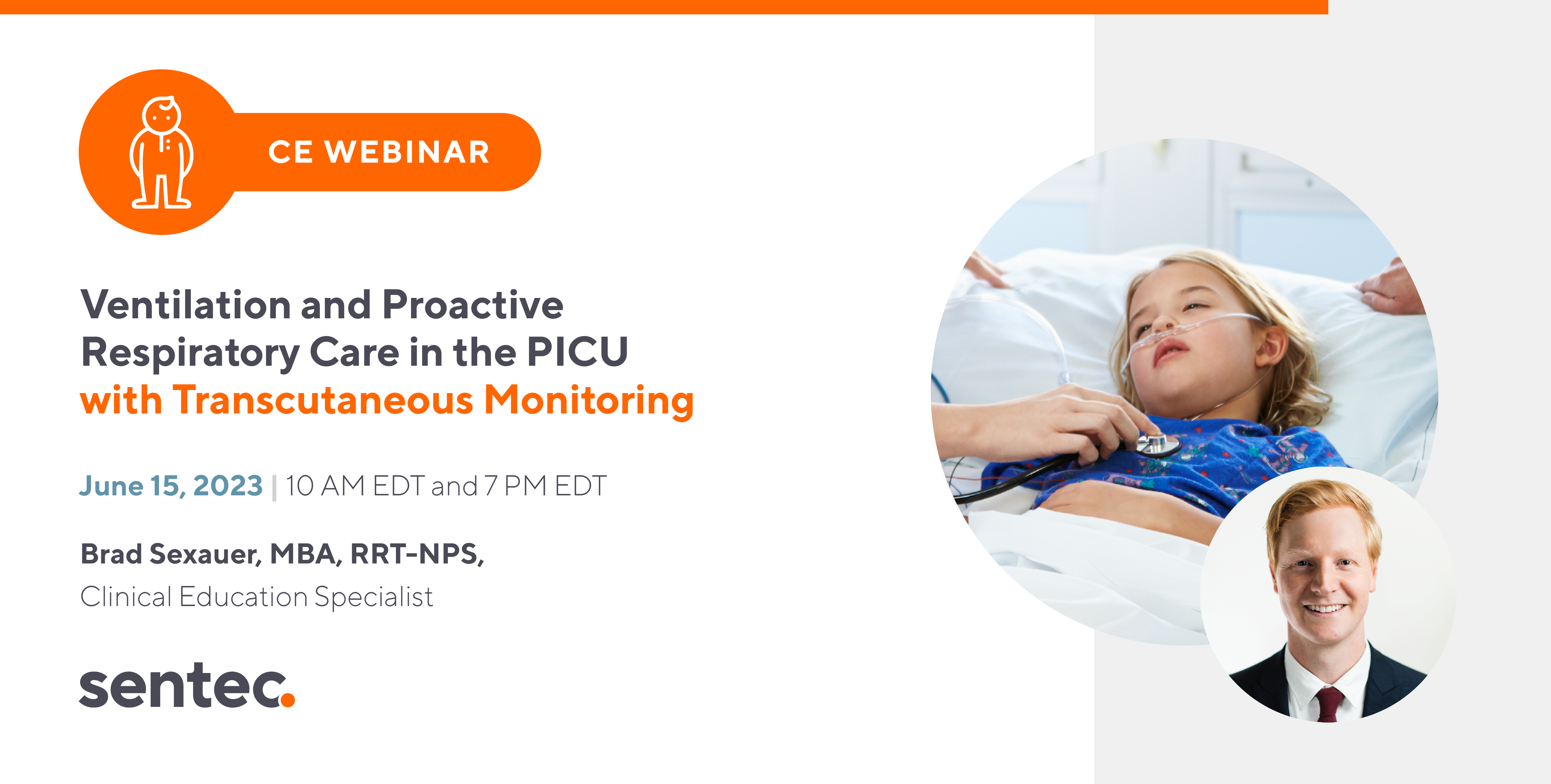 CE WEBINAR

Ventilation and Proactive Respiratory Care in the PICU with Transcutaneous Monitoring

June 15, 2023 | 10 AM EDT and 7 PM EDT

Brad Sexauer, MBA, RRT-NPS,
Clinical Education Specialist

sentec.